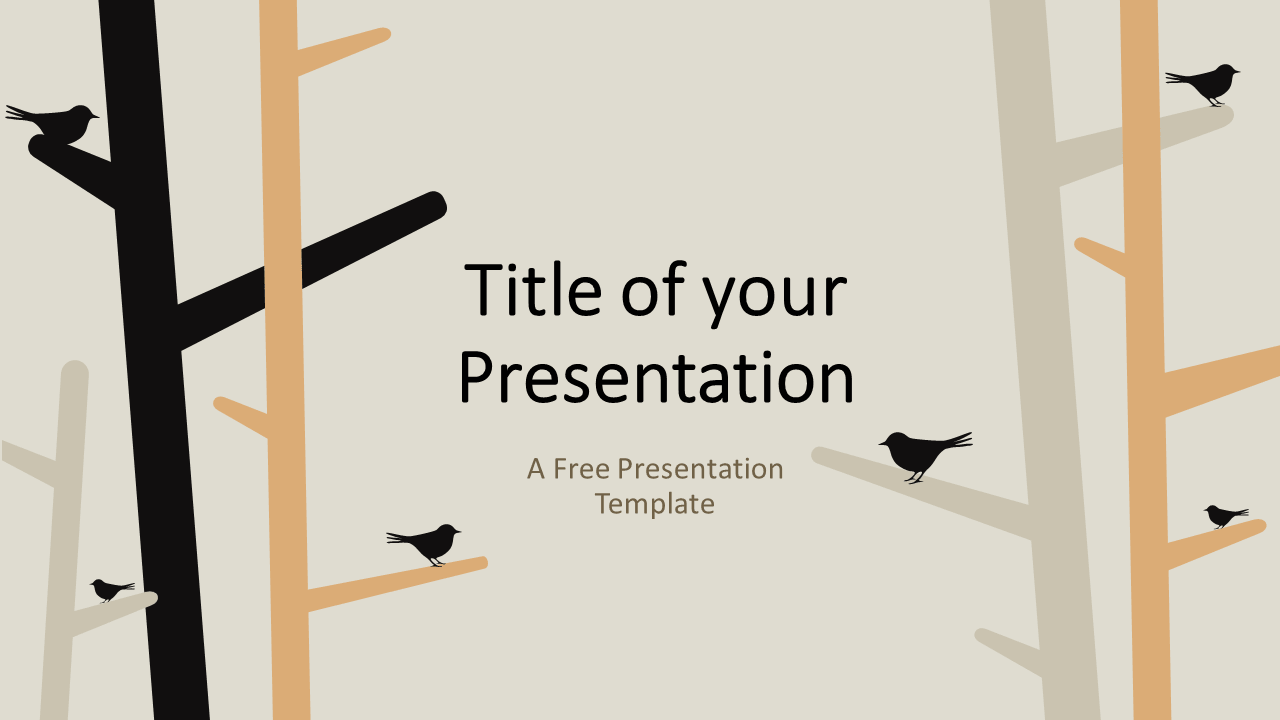 Title of your Presentation

A Free Presentation Template